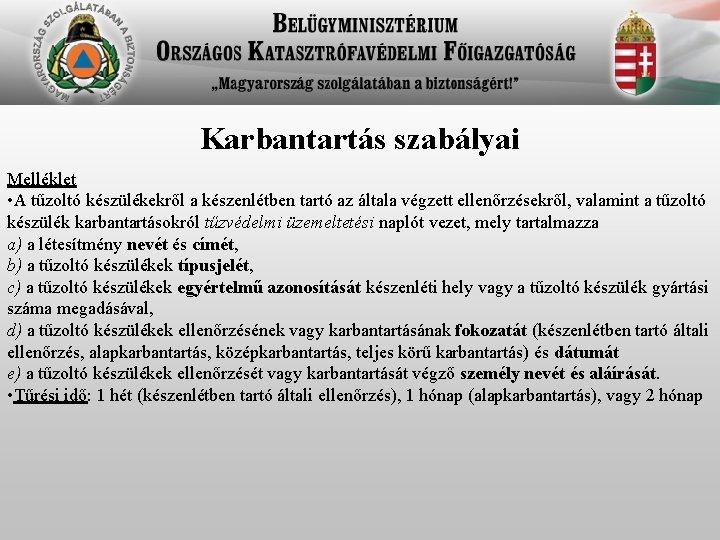 MAGYARORSZÁG SZOLGÁLATÁBAN A BIZTONSÁGÉRT

BELÜGYMINISZTÉRIUM
ORSZÁGOS KATASZTRÓFAVÉDELMI FŐIGAZGATÓSÁG
„Magyarország szolgálatában a biztonságért!"

Karbantartás szabályai

Melléklet
•A tűzoltó készülékekről a készenlétben tartó az általa végzett ellenőrzésekről, valamint a tűzoltó készülék karbantartásokról tűzvédelmi üzemeltetési naplót vezet, mely tartalmazza
a) a létesítmény nevét és címét,
b) a tűzoltó készülékek típusjelét,
c) a tűzoltó készülékek egyértelmű azonosítását készenléti hely vagy a tűzoltó készülék gyártási száma megadásával,
d) a tűzoltó készülékek ellenőrzésének vagy karbantartásának fokozatát (készenlétben tartó általi ellenőrzés, alapkarbantartás, középkarbantartás, teljes körű karbantartás) és dátumát
e) a tűzoltó készülékek ellenőrzését vagy karbantartását végző személy nevét és aláírását.
•Tűrési idő: 1 hét (készenlétben tartó általi ellenőrzés), 1 hónap (alapkarbantartás), vagy 2 hónap